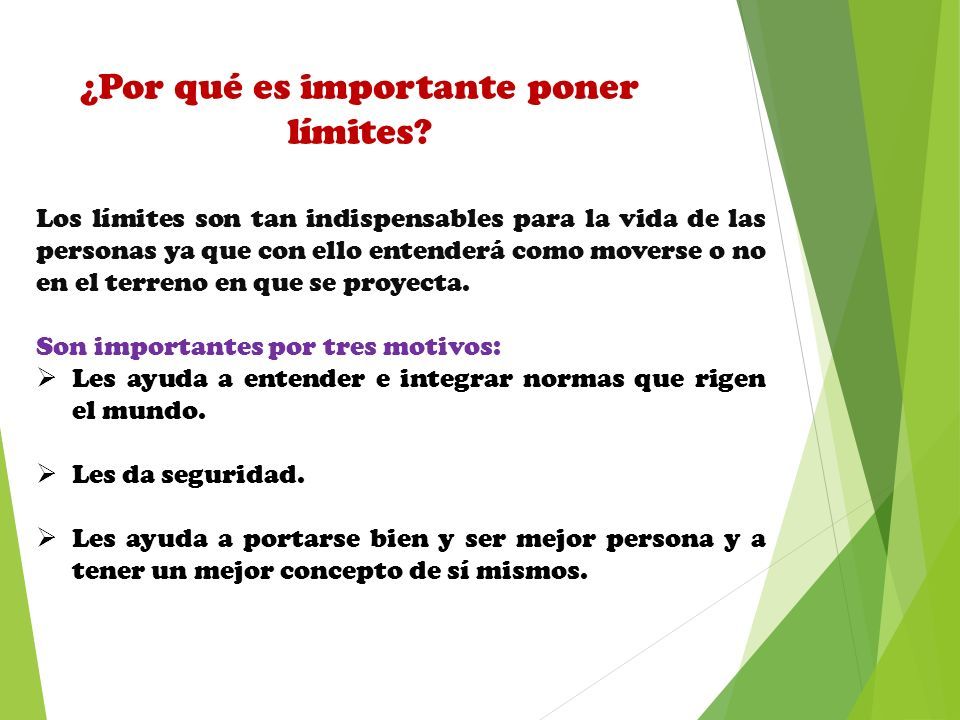 ¿Por qué es importante poner límites?

Los límites son tan indispensables para la vida de las personas ya que con ello entenderá como moverse o no en el terreno en que se proyecta.

Son importantes por tres motivos:
➢ Les ayuda a entender e integrar normas que rigen el mundo.

➢ Les da seguridad.

➢ Les ayuda a portarse bien y ser mejor persona y a tener un mejor concepto de sí mismos.